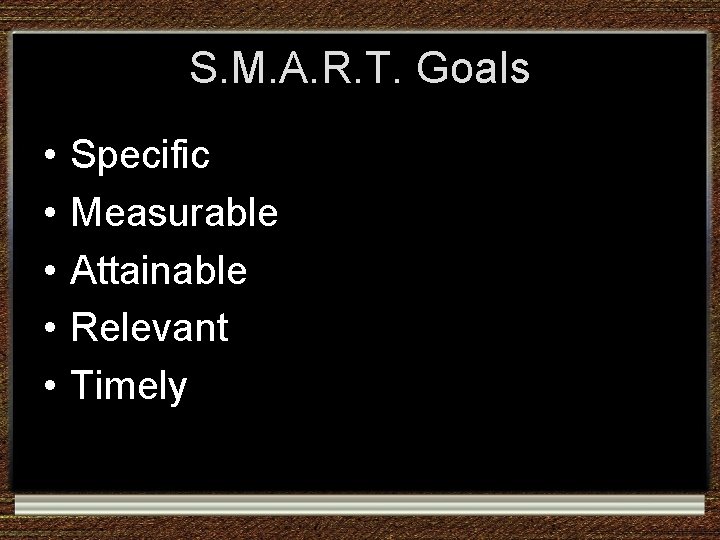 S.M.A.R.T. Goals

• Specific
• Measurable
• Attainable
• Relevant
• Timely